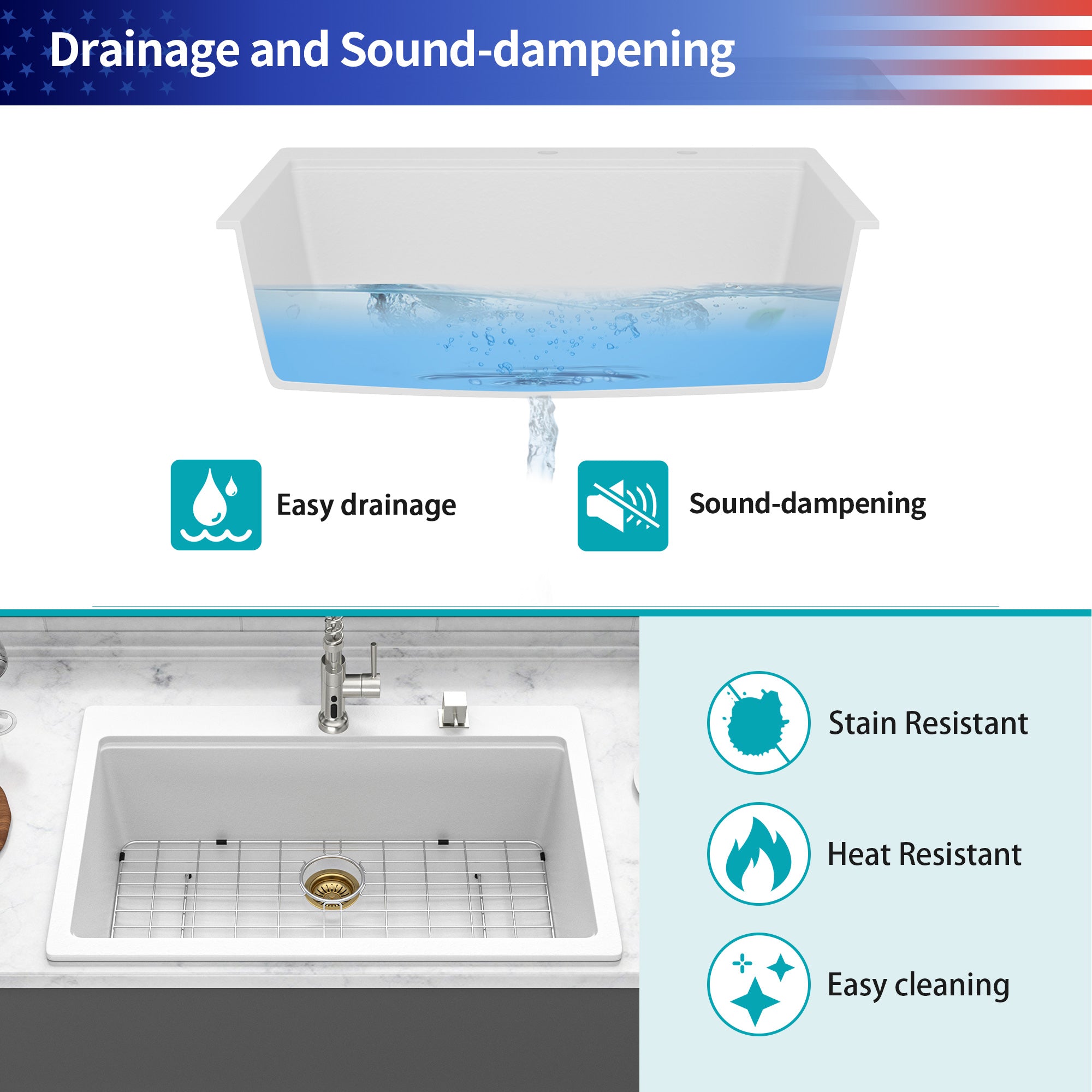 Drainage and Sound-dampening

Easy drainage

Sound-dampening

Stain Resistant

Heat Resistant

Easy cleaning